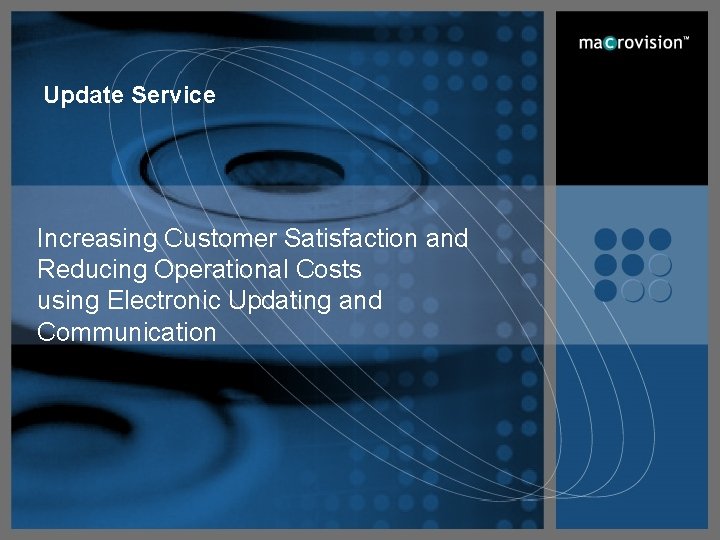 macrovision™

Update Service

Increasing Customer Satisfaction and Reducing Operational Costs using Electronic Updating and Communication